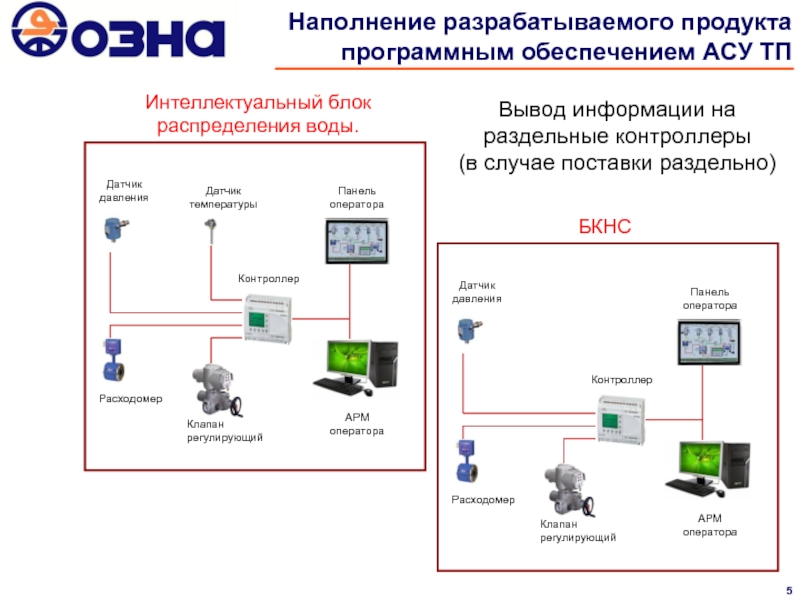 ОЗНА

Наполнение разрабатываемого продукта программным обеспечением АСУ ТП

Интеллектуальный блок распределения воды.

Датчик давления

Датчик температуры

Панель оператора

Контроллер

Расходомер

Клапан регулирующий

АРМ оператора

Вывод информации на раздельные контроллеры (в случае поставки раздельно)

БКНС

Датчик давления

Панель оператора

Контроллер

Расходомер

Клапан регулирующий

АРМ оператора

5